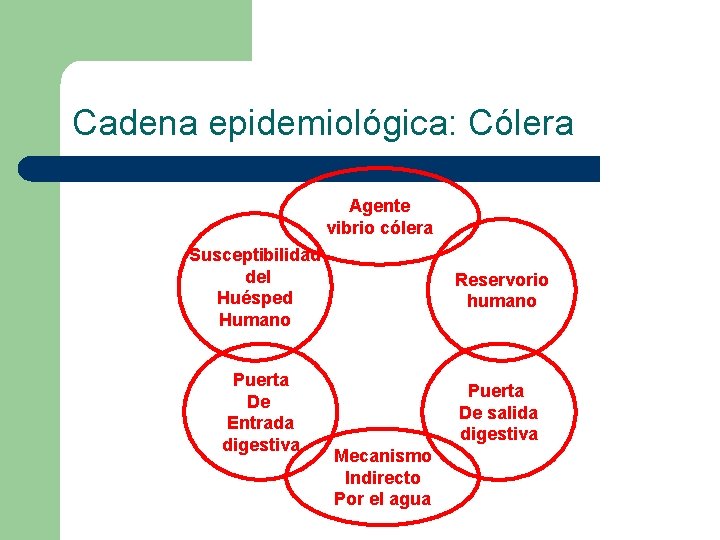 Cadena epidemiológica: Cólera

Agente
vibrio cólera

Reservorio
humano

Puerta
De salida
digestiva

Mecanismo
Indirecto
Por el agua

Puerta
De
Entrada
digestiva

Susceptibilidad
del
Huésped
Humano